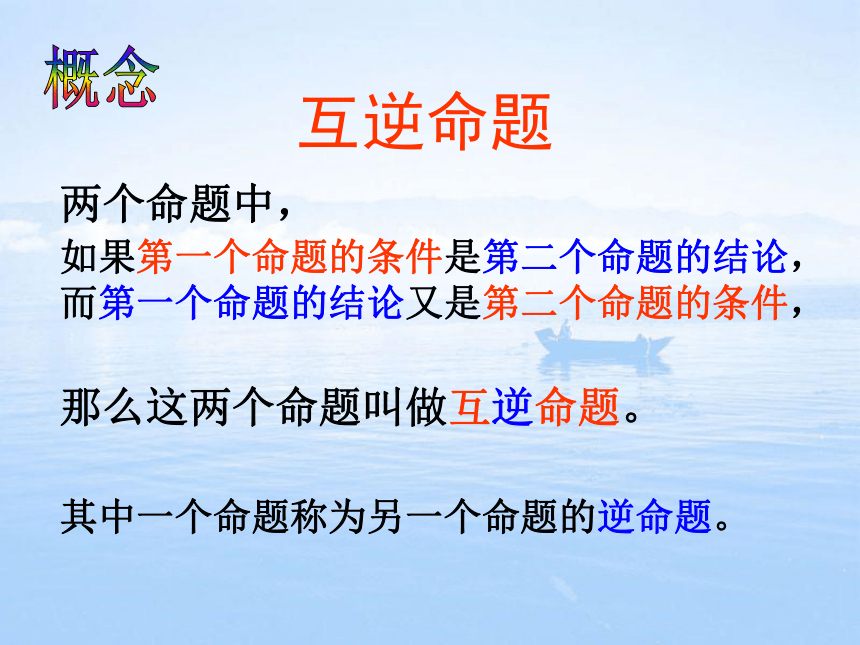 概念

互逆命题

两个命题中，
如果第一个命题的条件是第二个命题的结论，
而第一个命题的结论又是第二个命题的条件，

那么这两个命题叫做互逆命题。

其中一个命题称为另一个命题的逆命题。